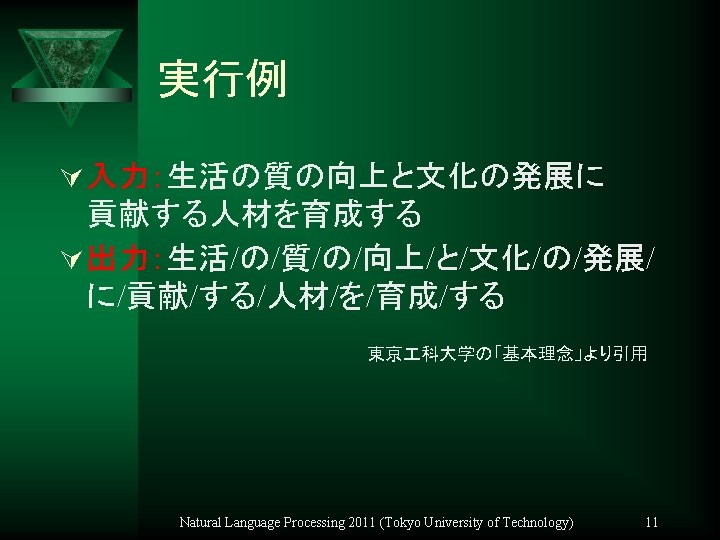 実行例

入力: 生活の質の向上と文化の発展に貢献する人材を育成する

出力: 生活/の/質/の/向上/と/文化/の/発展/に/貢献/する/人材/を/育成/する

東京工科大学の「基本理念」より引用

Natural Language Processing 2011 (Tokyo University of Technology)

11